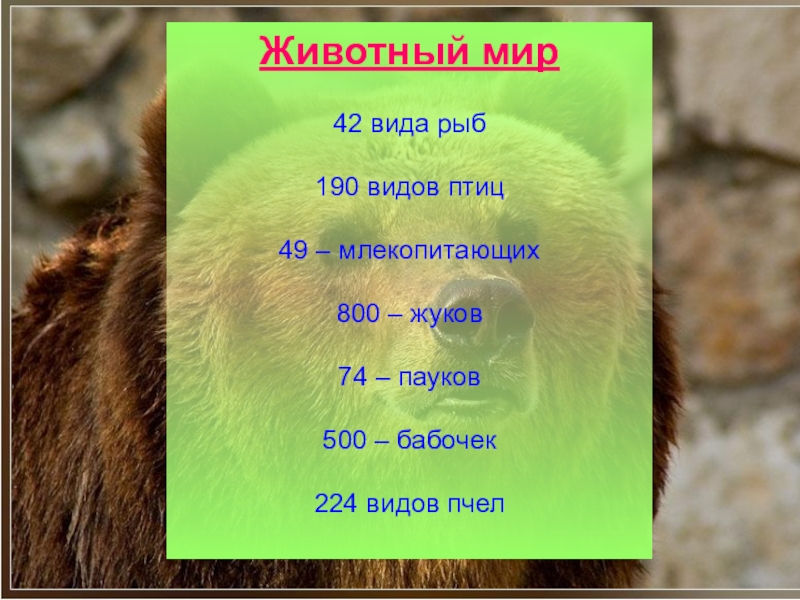 Животный мир

42 вида рыб

190 видов птиц

49 – млекопитающих

800 – жуков

74 – пауков

500 – бабочек

224 видов пчел